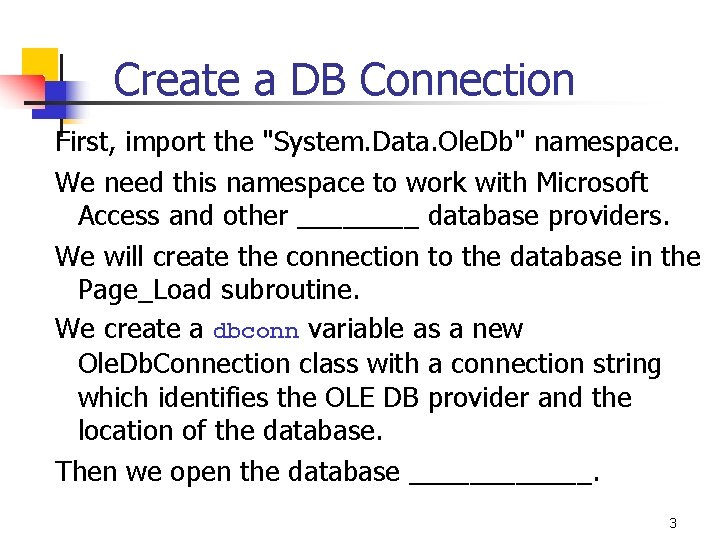 Create a DB Connection

First, import the "System.Data.OleDb" namespace.

We need this namespace to work with Microsoft Access and other ________ database providers.

We will create the connection to the database in the Page_Load subroutine.

We create a dbconn variable as a new OleDbConnection class with a connection string which identifies the OLE DB provider and the location of the database.

Then we open the database ____________.

3